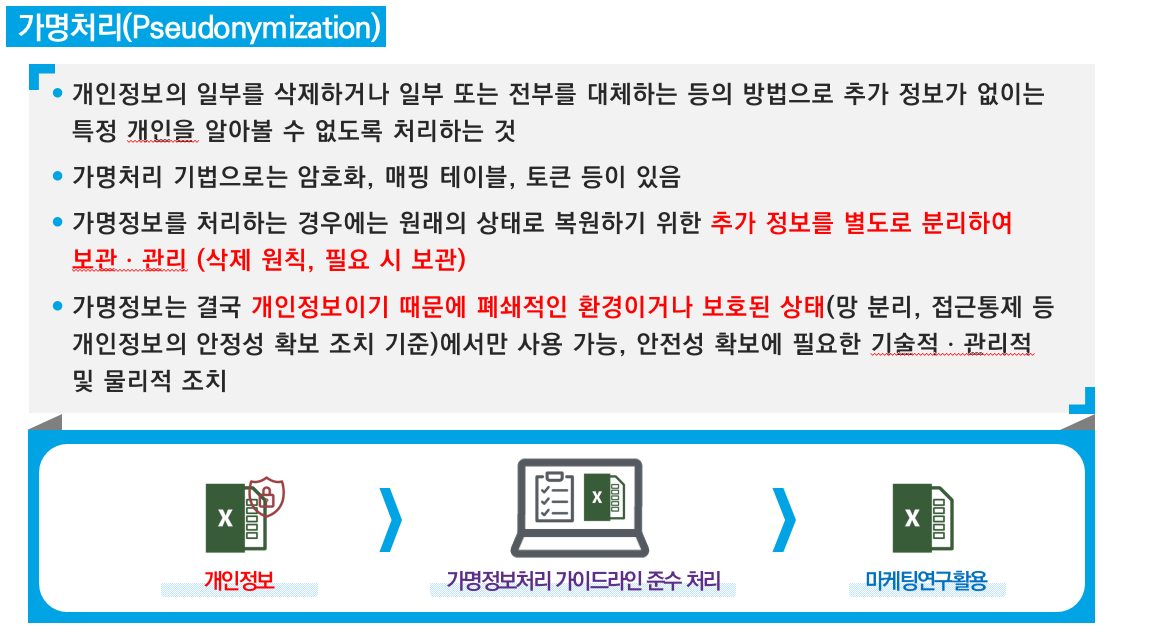 가명처리(Pseudonymization)

• 개인정보의 일부를 삭제하거나 일부 또는 전부를 대체하는 등의 방법으로 추가 정보가 없이는 특정 개인을 알아볼 수 없도록 처리하는 것

• 가명처리 기법으로는 암호화, 매핑 테이블, 토큰 등이 있음

• 가명정보를 처리하는 경우에는 원래의 상태로 복원하기 위한 추가 정보를 별도로 분리하여 보관 · 관리 (삭제 원칙, 필요 시 보관)

• 가명정보는 결국 개인정보이기 때문에 폐쇄적인 환경이거나 보호된 상태(망 분리, 접근통제 등 개인정보의 안정성 확보 조치 기준)에서만 사용 가능, 안전성 확보에 필요한 기술적 · 관리적 및 물리적 조치

X
개인정보

X
가명정보처리 가이드라인 준수 처리

X
마케팅연구활용